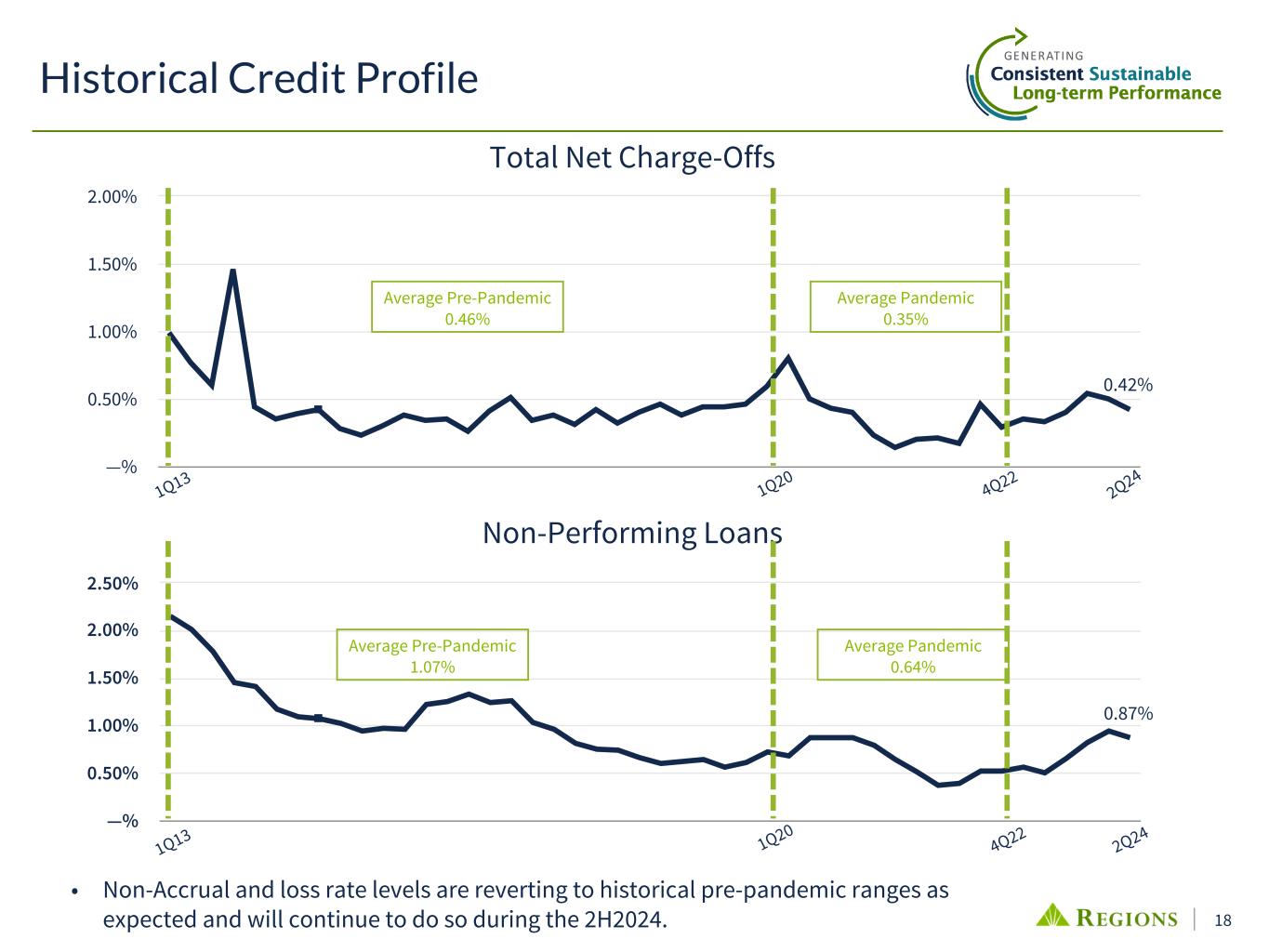 Historical Credit Profile

GENERATING
Consistent Sustainable
Long-term Performance

Total Net Charge-Offs

2.00%
1.50%
1.00%
0.50%
—%

Average Pre-Pandemic
0.46%

Average Pandemic
0.35%

0.42%

1Q13
1Q20
4Q22
2Q24

Non-Performing Loans

2.50%
2.00%
1.50%
1.00%
0.50%
—%

Average Pre-Pandemic
1.07%

Average Pandemic
0.64%

0.87%

1Q13
1Q20
4Q22
2Q24

• Non-Accrual and loss rate levels are reverting to historical pre-pandemic ranges as expected and will continue to do so during the 2H2024.

REGIONS | 18